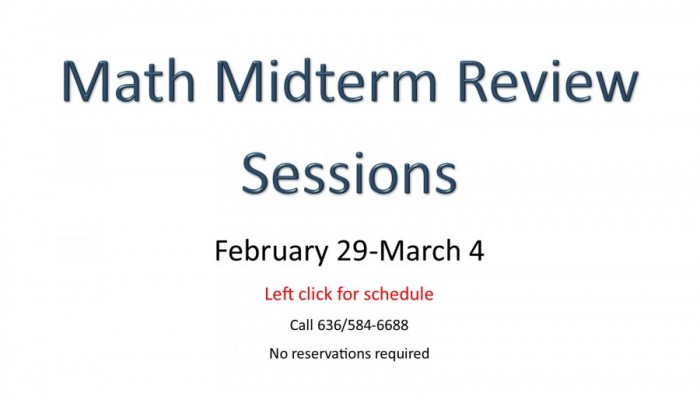 Math Midterm Review Sessions

February 29-March 4

Left click for schedule

Call 636/584-6688

No reservations required